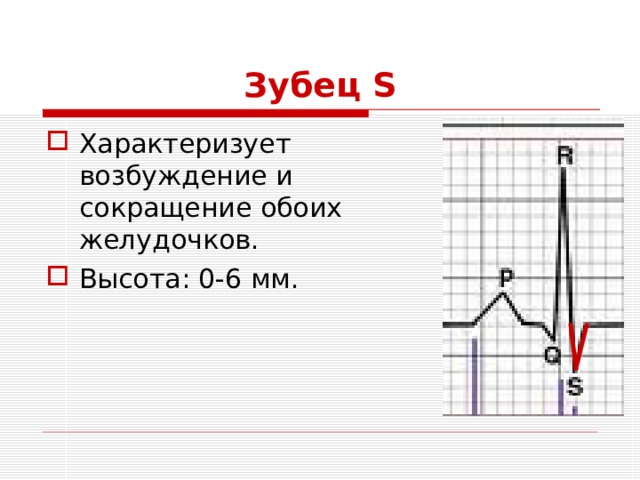 Зубец S

Характеризует возбуждение и сокращение обоих желудочков.

Высота: 0-6 мм.

R
P
Q
S